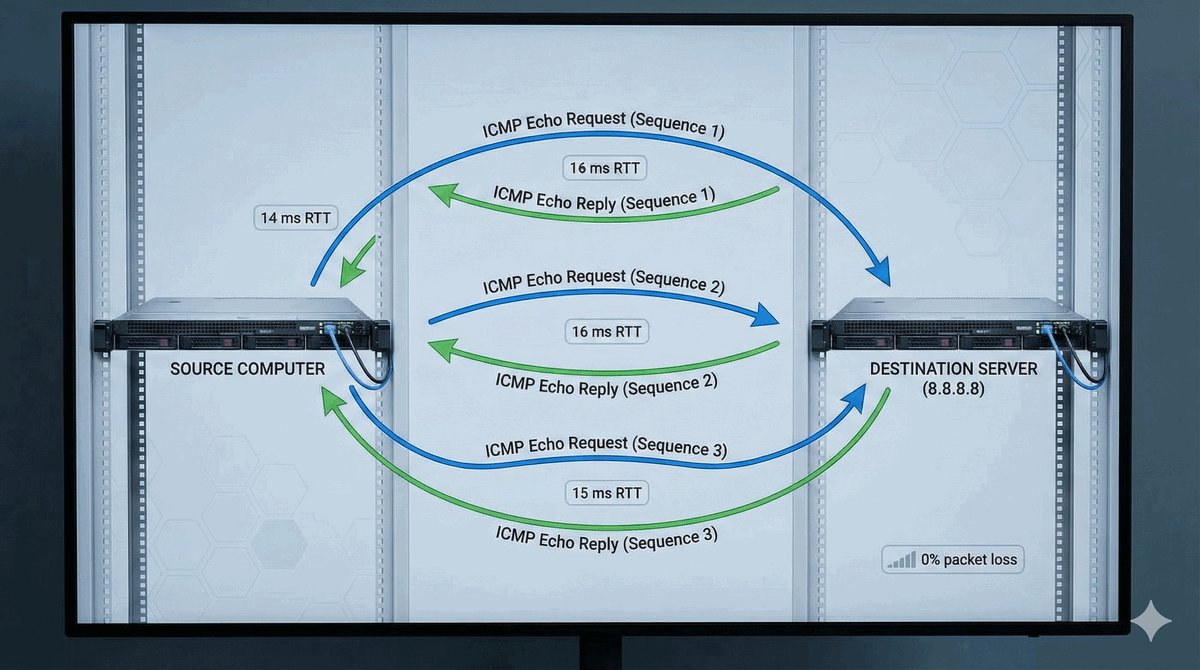 ICMP Echo Request (Sequence 1)

16 ms RTT

ICMP Echo Reply (Sequence 1)

14 ms RTT

ICMP Echo Request (Sequence 2)

16 ms RTT

ICMP Echo Reply (Sequence 2)

SOURCE COMPUTER

DESTINATION SERVER (8.8.8.8)

ICMP Echo Request (Sequence 3)

15 ms RTT

ICMP Echo Reply (Sequence 3)

0% packet loss